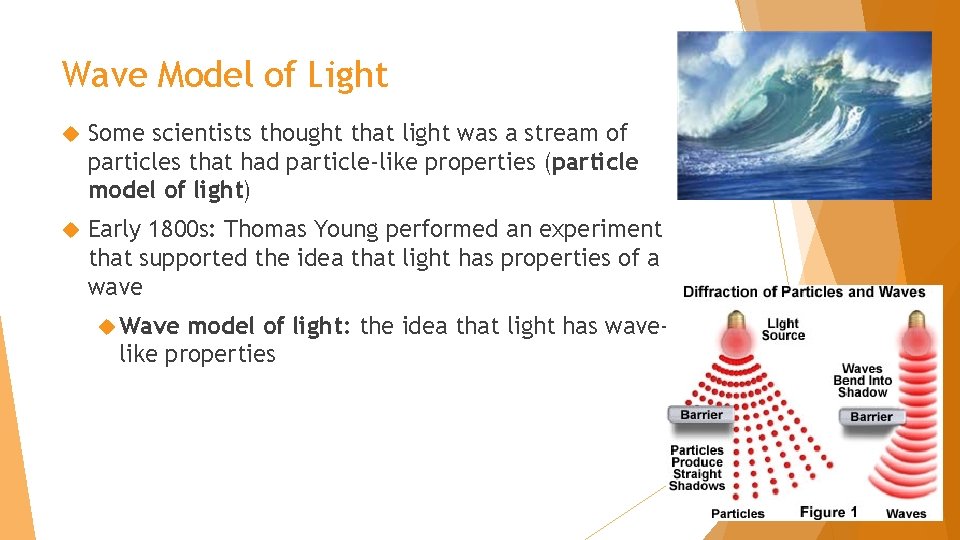 Wave Model of Light

Some scientists thought that light was a stream of particles that had particle-like properties (particle model of light)

Early 1800s: Thomas Young performed an experiment that supported the idea that light has properties of a wave

Wave model of light: the idea that light has wave-like properties

Diffraction of Particles and Waves

Light Source

Waves Bend Into Shadow

Barrier

Barrier

Particles Produce Straight Shadows

Particles

Figure 1

Waves